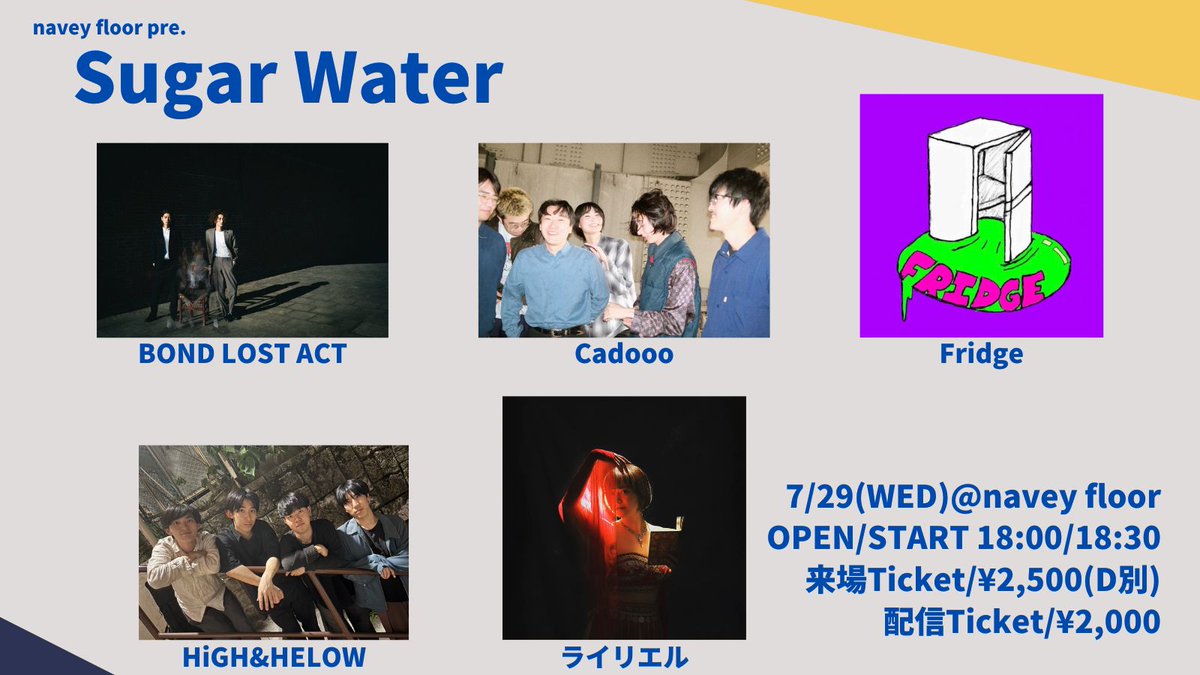 navey floor pre.
Sugar Water

BOND LOST ACT

Cadooo

FRIDGE
Fridge

HiGH&HELOW

ライリエル

7/29(WED)@navey floor
OPEN/START 18:00/18:30
来場Ticket/¥2,500(D別)
配信Ticket/¥2,000